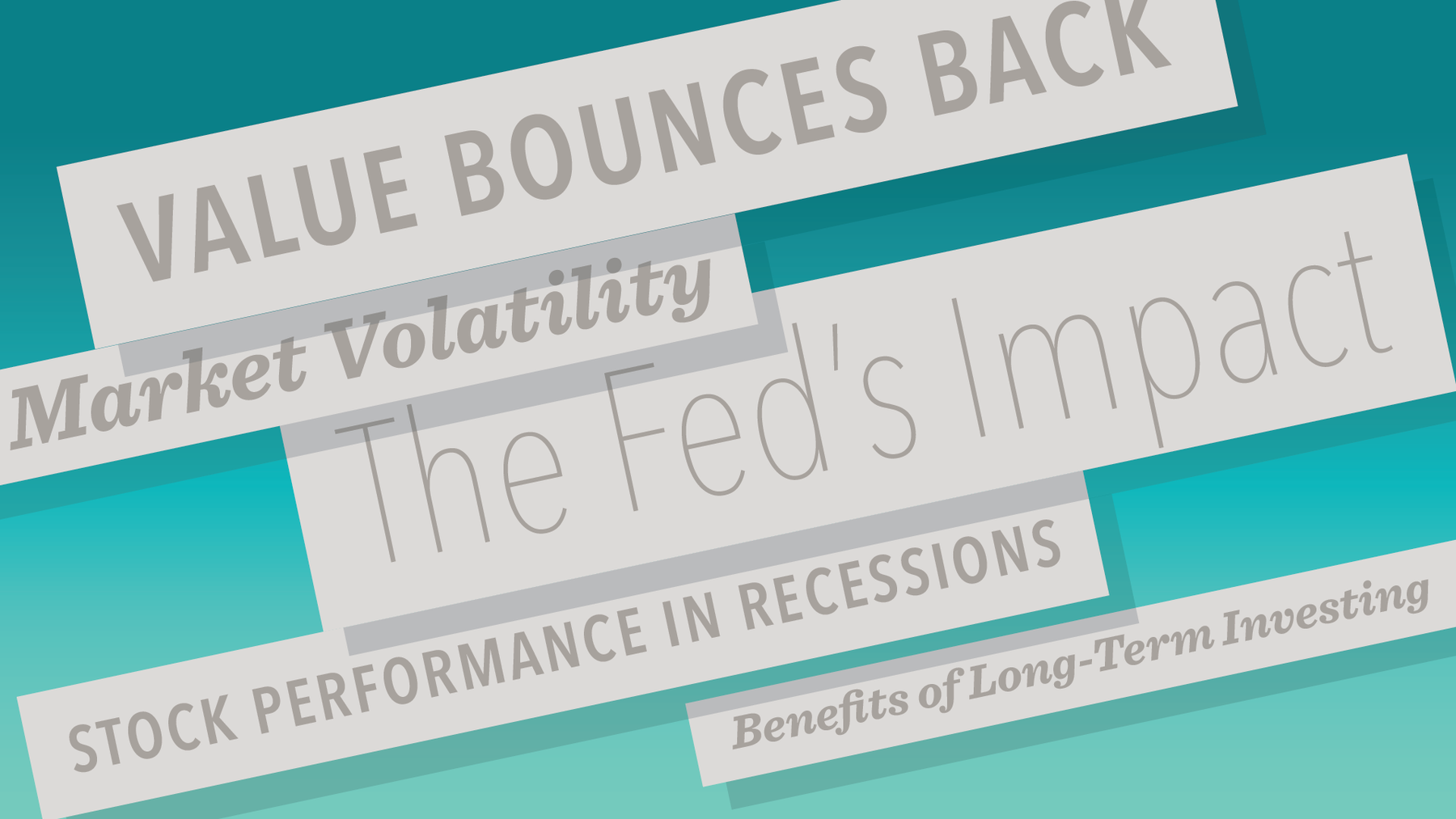 VALUE BOUNCES BACK

Market Volatility

The Fed's Impact

STOCK PERFORMANCE IN RECESSIONS

Benefits of Long-Term Investing